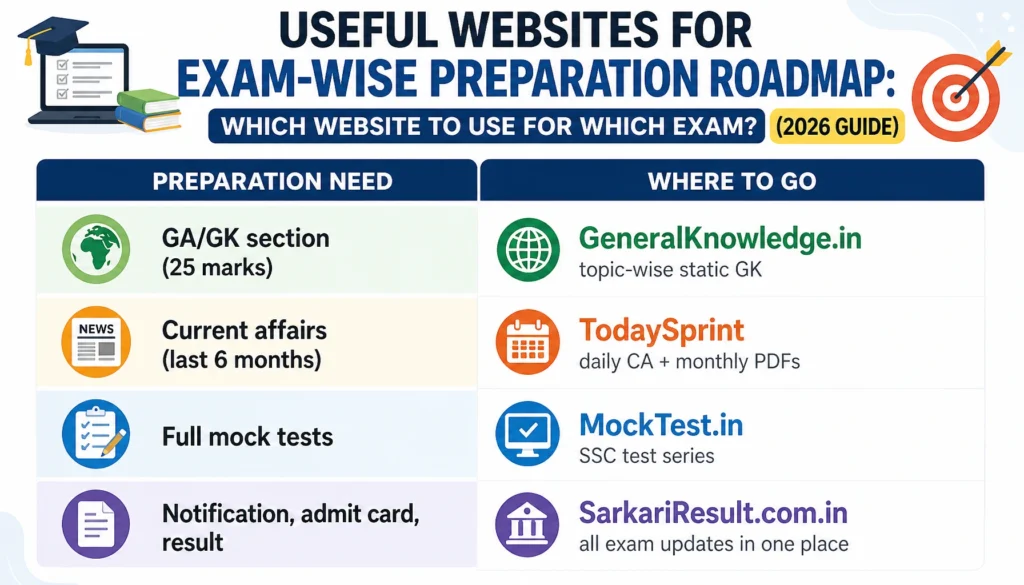 USEFUL WEBSITES FOR EXAM-WISE PREPARATION ROADMAP:

WHICH WEBSITE TO USE FOR WHICH EXAM? (2026 GUIDE)

| PREPARATION NEED | WHERE TO GO |
|---|---|
| GA/GK section (25 marks) | GeneralKnowledge.in topic-wise static GK |
| NEWS Current affairs (last 6 months) | TodaySprint daily CA + monthly PDFs |
| Full mock tests | MockTest.in SSC test series |
| Notification, admit card, result | SarkariResult.com.in all exam updates in one place |